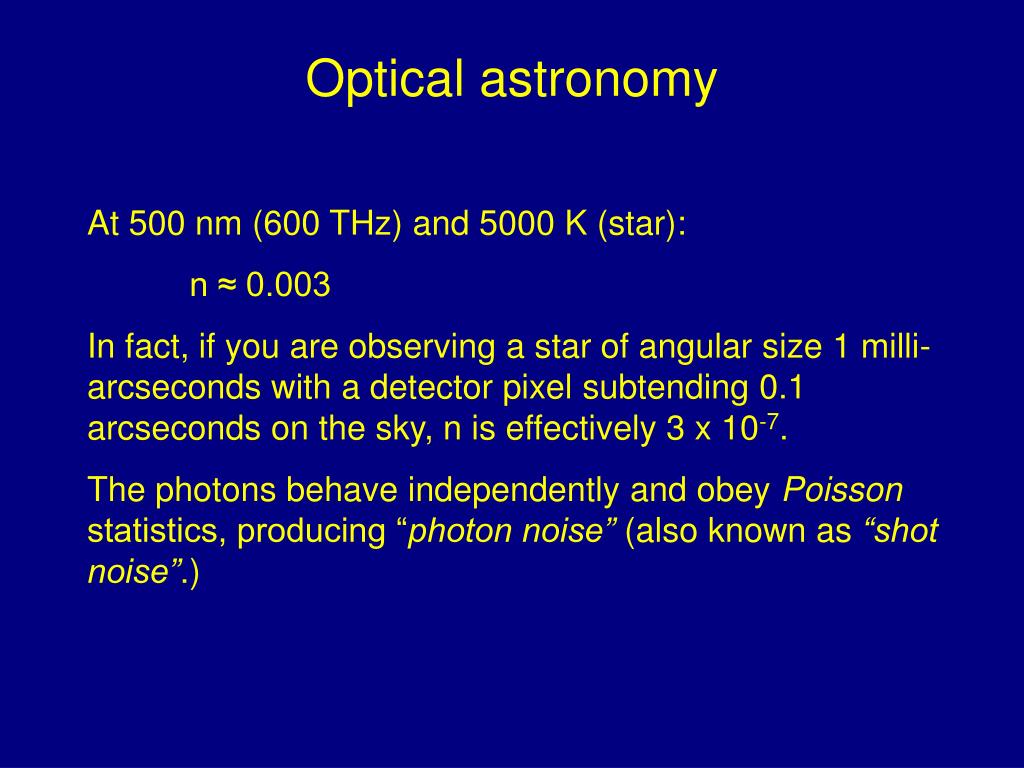 Optical astronomy

At 500 nm (600 THz) and 5000 K (star):

n ≈ 0.003

In fact, if you are observing a star of angular size 1 milli-arcseconds with a detector pixel subtending 0.1 arcseconds on the sky, n is effectively 3 x $10^{-7}$.

The photons behave independently and obey Poisson statistics, producing “photon noise” (also known as “shot noise”.)